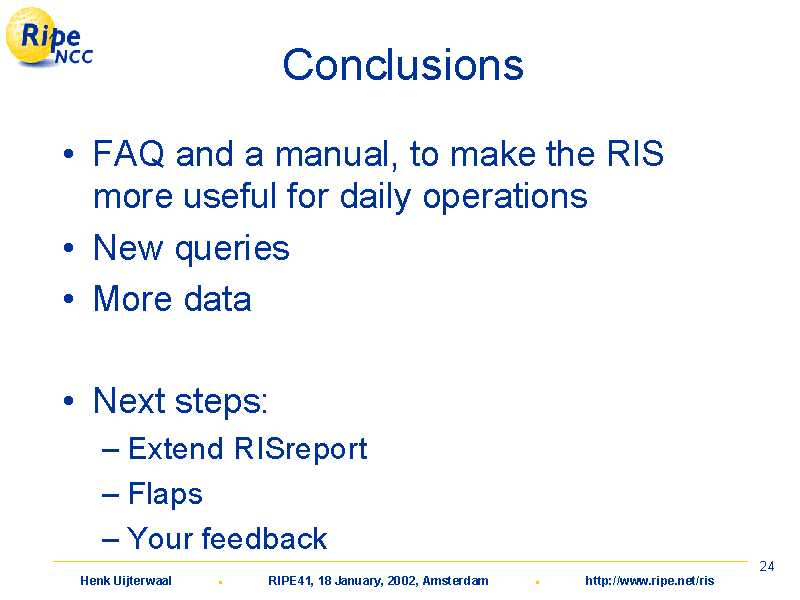 Ripe NCC

Conclusions

• FAQ and a manual, to make the RIS more useful for daily operations
• New queries
• More data

• Next steps:
– Extend RISreport
– Flaps
– Your feedback

24

Henk Uijterwaal ▪ RIPE41, 18 January, 2002, Amsterdam ▪ http://www.ripe.net/ris